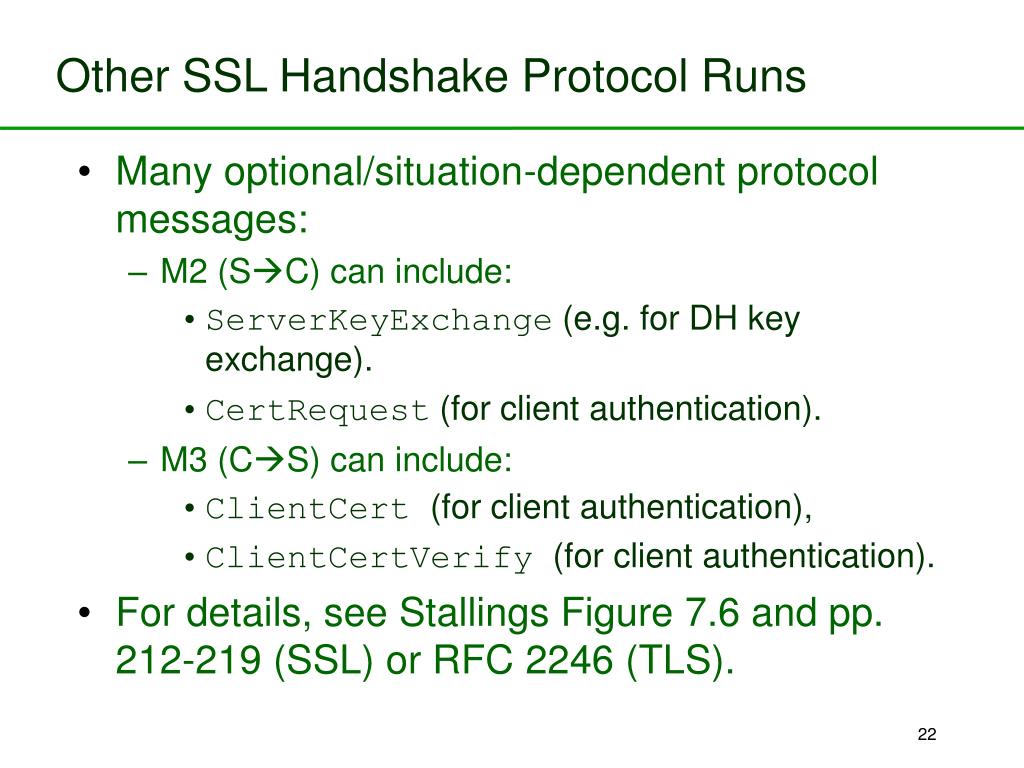 Other SSL Handshake Protocol Runs

• Many optional/situation-dependent protocol messages:
– M2 (S→C) can include:
• ServerKeyExchange (e.g. for DH key exchange).
• CertRequest (for client authentication).
– M3 (C→S) can include:
• ClientCert (for client authentication),
• ClientCertVerify (for client authentication).
• For details, see Stallings Figure 7.6 and pp. 212-219 (SSL) or RFC 2246 (TLS).

22